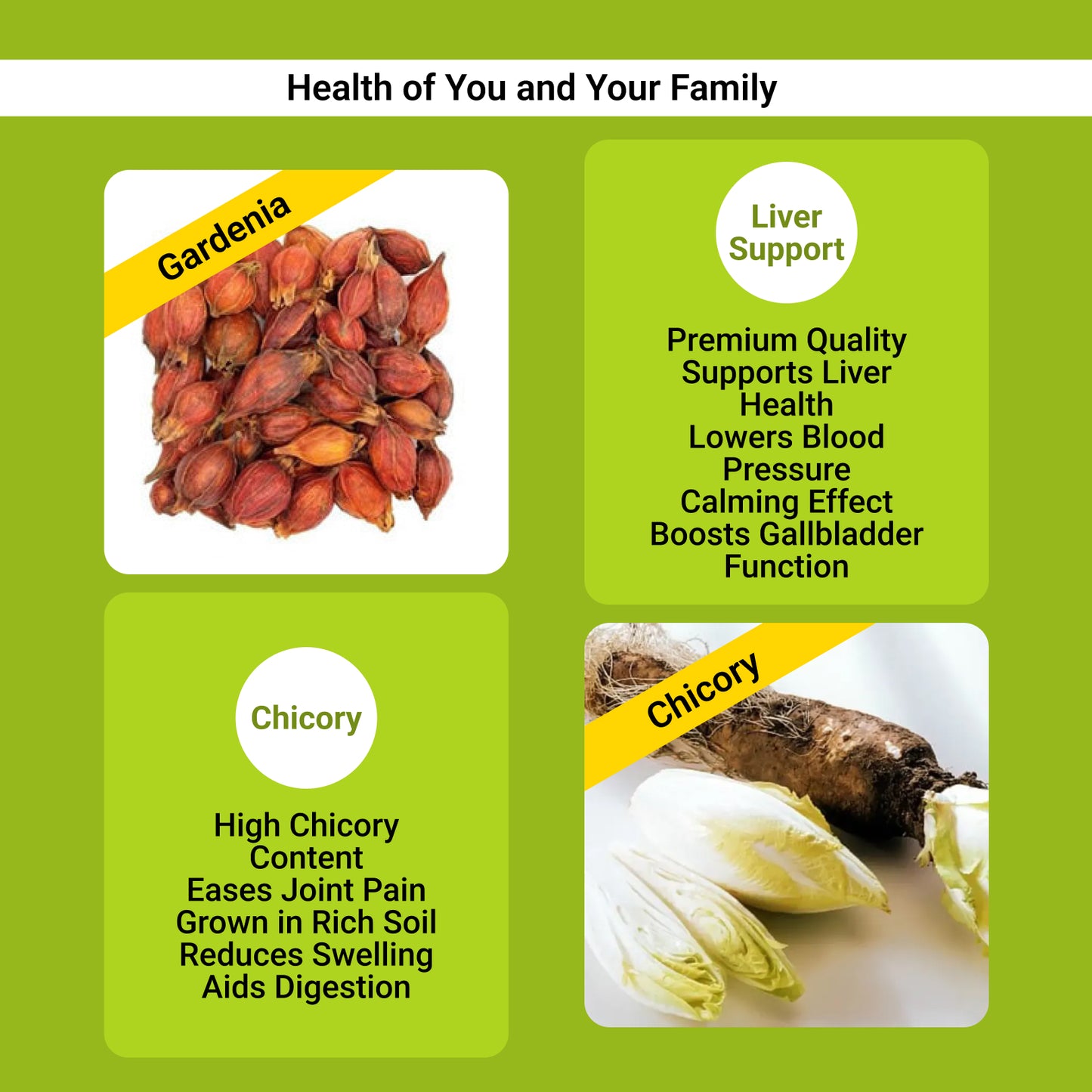 Health of You and Your Family

Gardenia

Liver Support

Premium Quality
Supports Liver Health
Lowers Blood Pressure
Calming Effect
Boosts Gallbladder Function

Chicory

High Chicory Content
Eases Joint Pain
Grown in Rich Soil
Reduces Swelling
Aids Digestion

Chicory